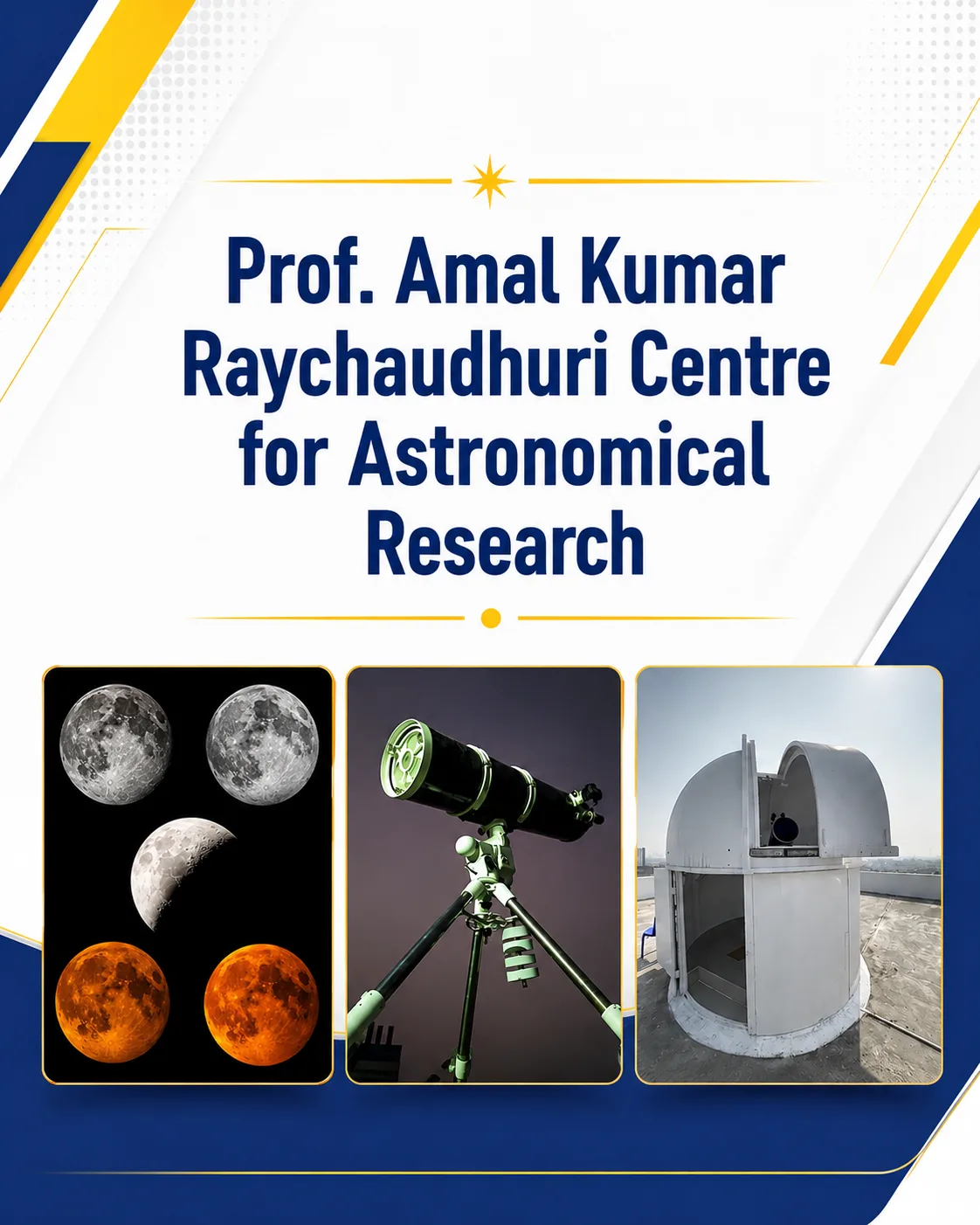 Prof. Amal Kumar Raychaudhuri Centre for Astronomical Research